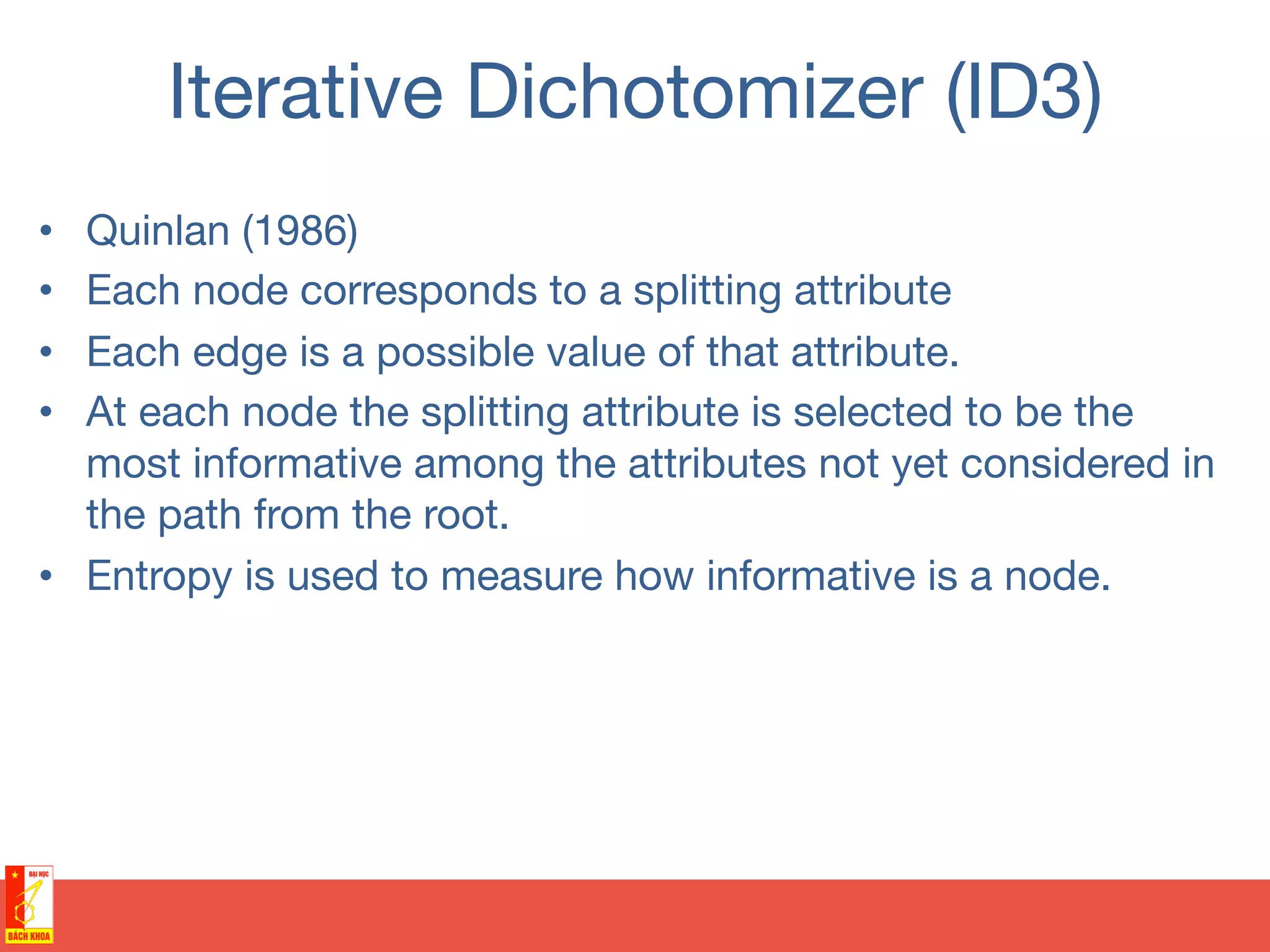 Iterative Dichotomizer (ID3)

• Quinlan (1986)
• Each node corresponds to a splitting attribute
• Each edge is a possible value of that attribute.
• At each node the splitting attribute is selected to be the most informative among the attributes not yet considered in the path from the root.
• Entropy is used to measure how informative is a node.

ĐẠI HỌC
BÁCH KHOA